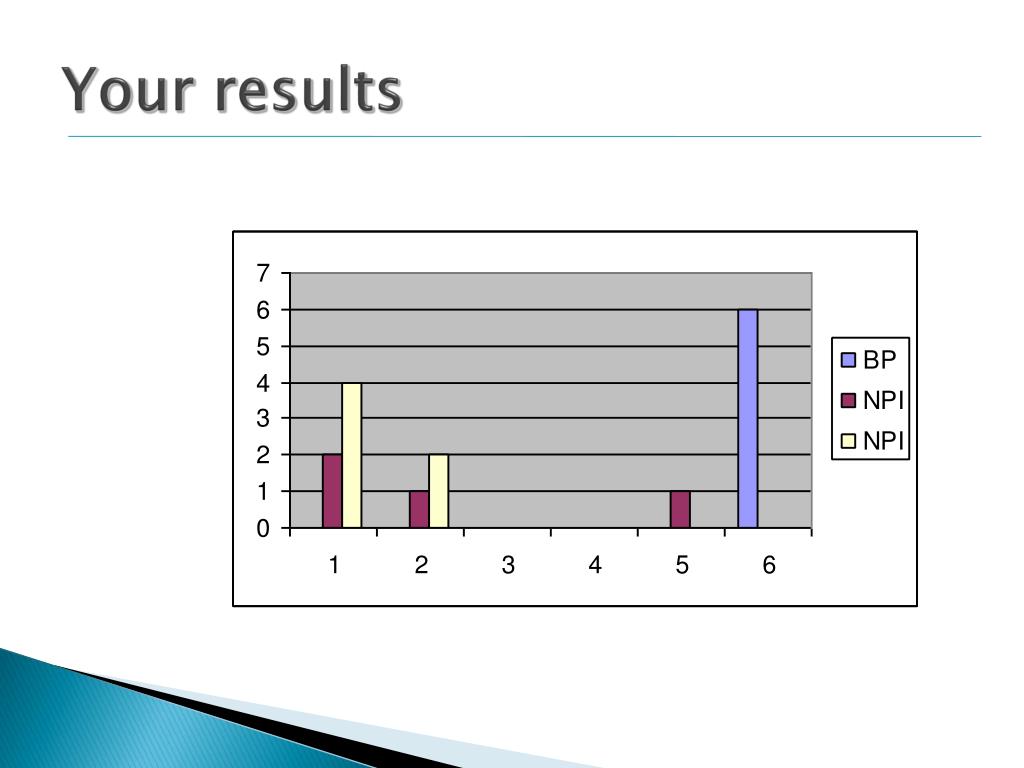 Your results

7
6
5
4
3
2
1
0

1 2 3 4 5 6

BP
NPI
NPI